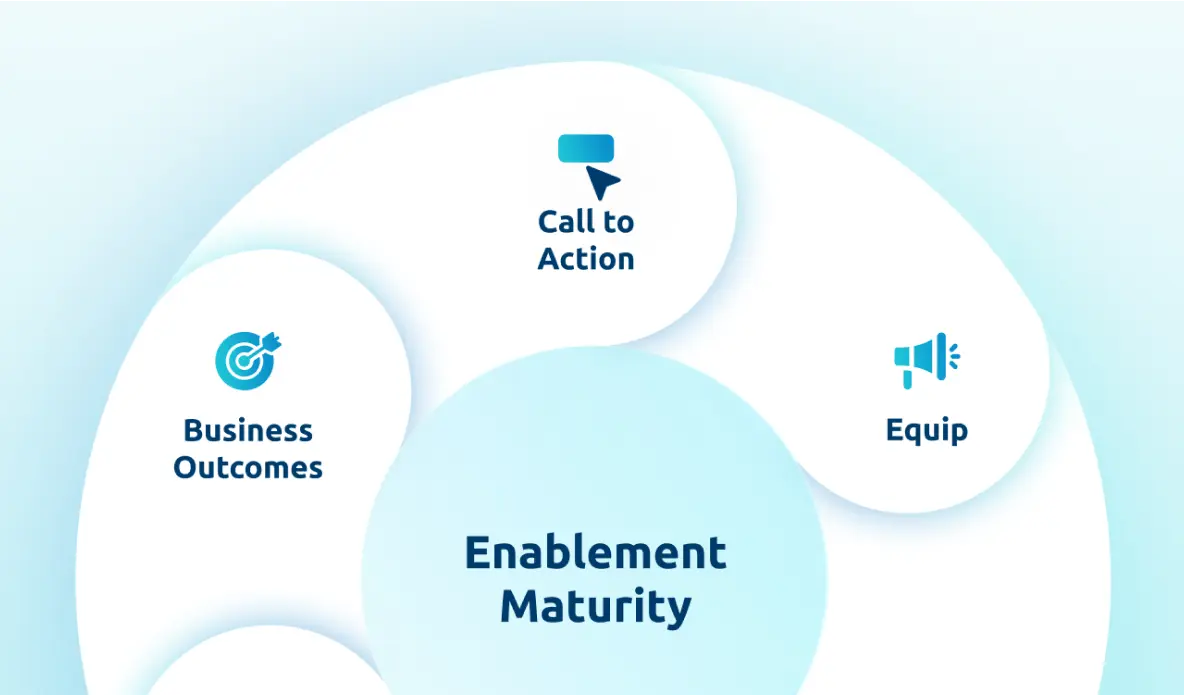 Call to Action

Business Outcomes

Equip

Enablement Maturity